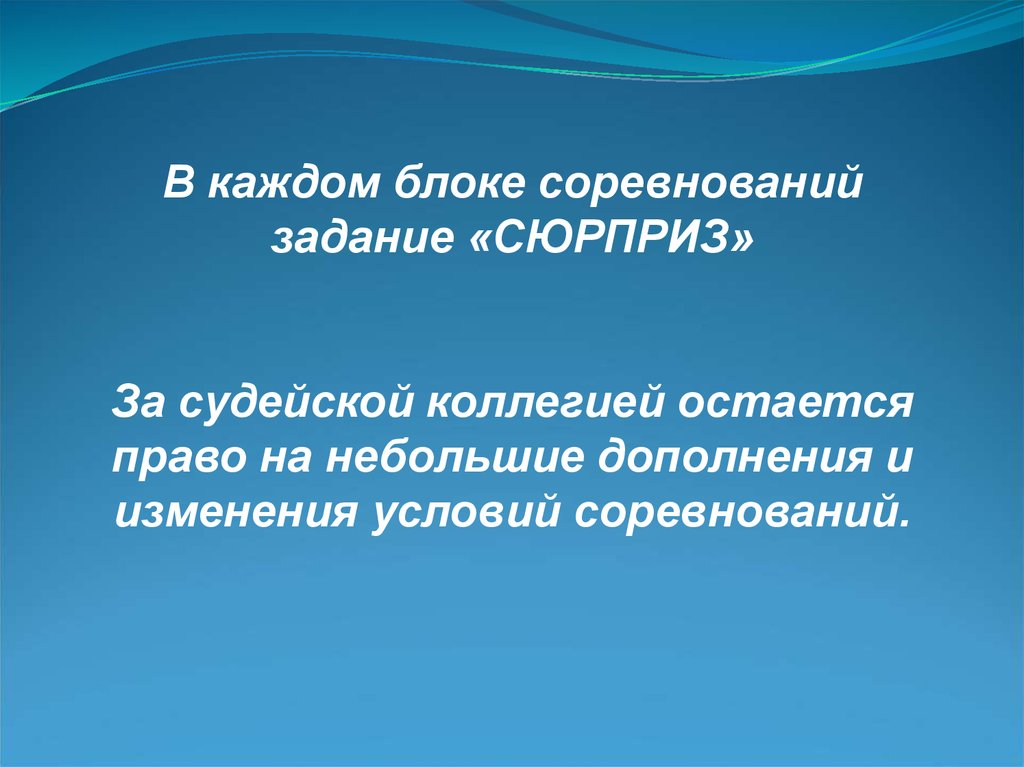 В каждом блоке соревнований задание «СЮРПРИЗ»

За судейской коллегией остается право на небольшие дополнения и изменения условий соревнований.